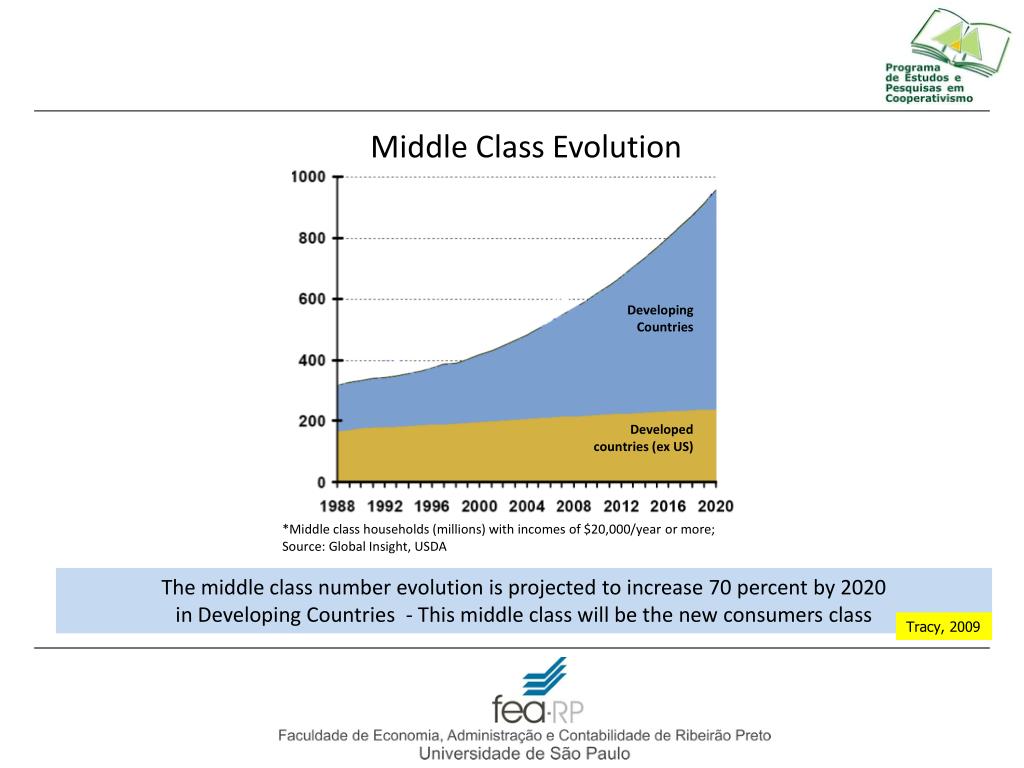 Programa de Estudos e Pesquisas em Cooperativismo

Middle Class Evolution

1000
800
600
400
200
0

Developing Countries

Developed countries (ex US)

1988 1992 1996 2000 2004 2008 2012 2016 2020

*Middle class households (millions) with incomes of $20,000/year or more; Source: Global Insight, USDA

The middle class number evolution is projected to increase 70 percent by 2020 in Developing Countries - This middle class will be the new consumers class

Tracy, 2009

fea·RP

Faculdade de Economia, Administração e Contabilidade de Ribeirão Preto
Universidade de São Paulo